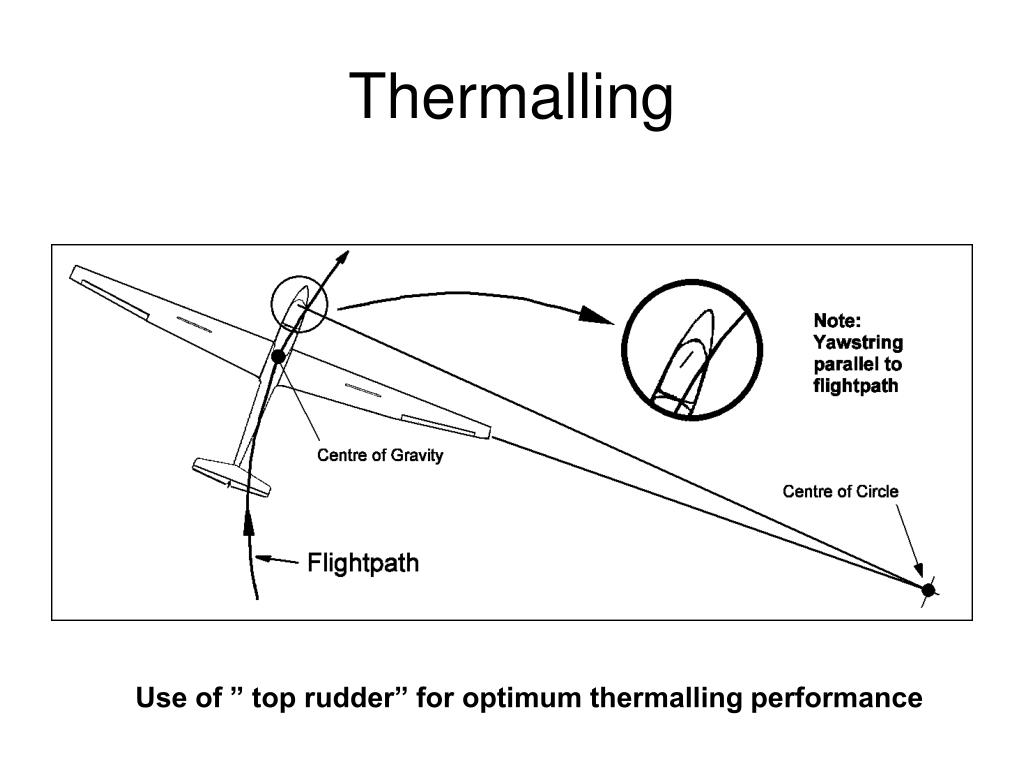 Thermalling

Note:
Yawstring
parallel to
flightpath

Centre of Gravity

Centre of Circle

Flightpath

Use of ” top rudder” for optimum thermalling performance